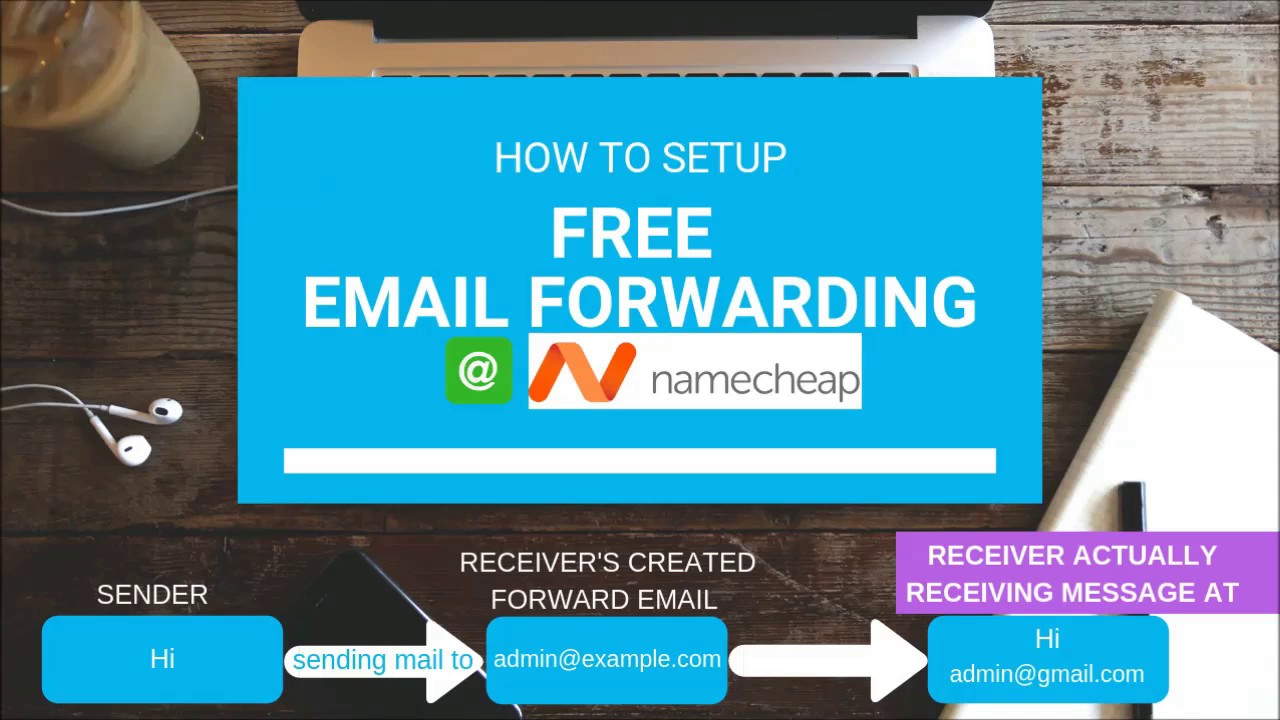 HOW TO SETUP

FREE
EMAIL FORWARDING

@ namecheap

SENDER

Hi

sending mail to

RECEIVER'S CREATED FORWARD EMAIL

admin@example.com

RECEIVER ACTUALLY RECEIVING MESSAGE AT

Hi
admin@gmail.com